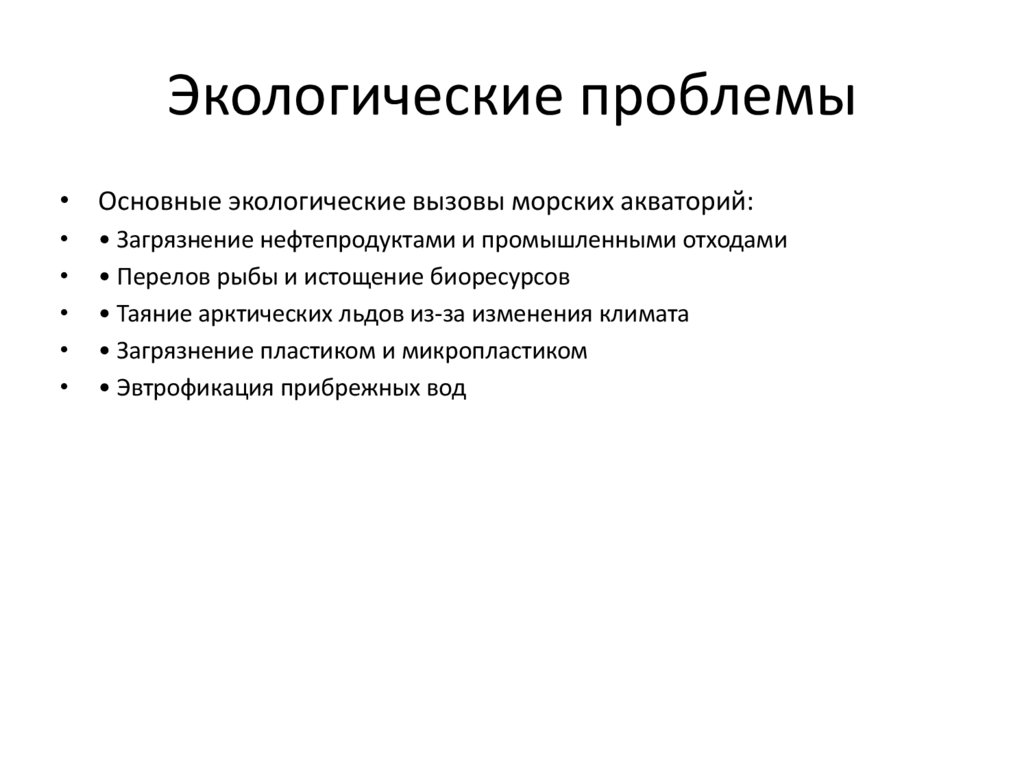 Экологические проблемы

• Основные экологические вызовы морских акваторий:
• • Загрязнение нефтепродуктами и промышленными отходами
• • Перелов рыбы и истощение биоресурсов
• • Таяние арктических льдов из-за изменения климата
• • Загрязнение пластиком и микропластиком
• • Эвтрофикация прибрежных вод